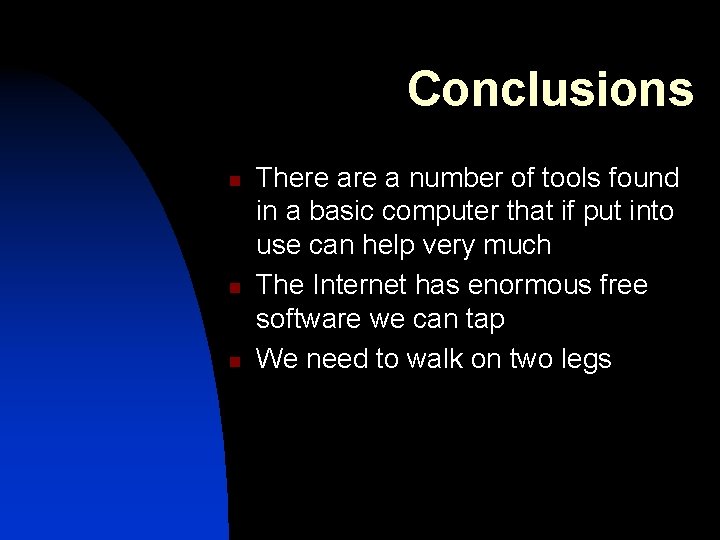 Conclusions

- There are a number of tools found in a basic computer that if put into use can help very much
- The Internet has enormous free software we can tap
- We need to walk on two legs